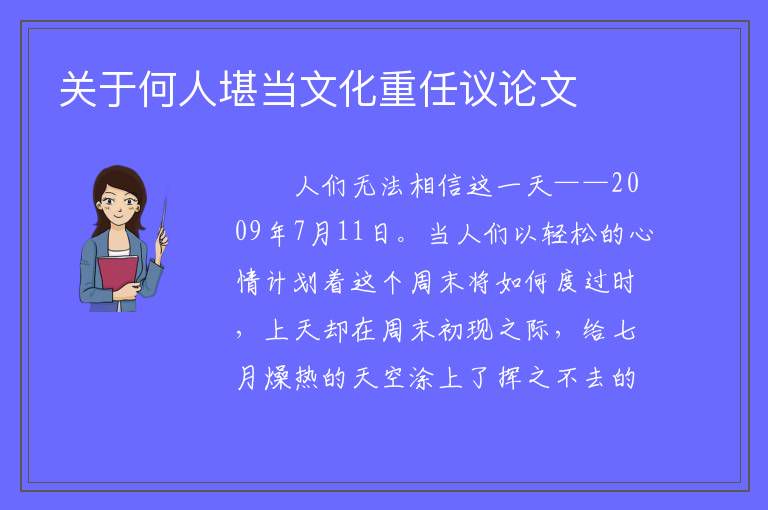 关于何人堪当文化重任议论文

人们无法相信这一天——2009年7月11日。当人们以轻松的心情计划着这个周末将如何度过时，上天却在周末初现之际，给七月燥热的天空涂上了挥之不去的